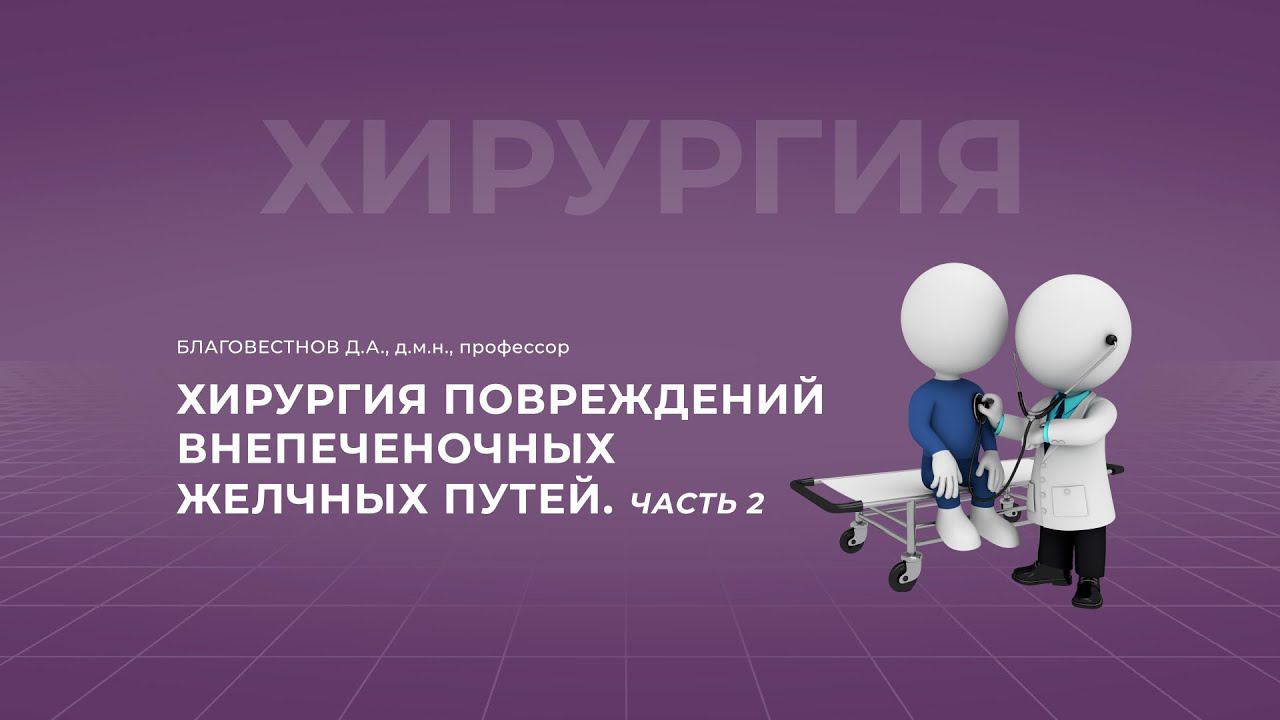 ХИРУРГИЯ

БЛАГОВЕСТНОВ Д.А., д.м.н., профессор

ХИРУРГИЯ ПОВРЕЖДЕНИЙ ВНЕПЕЧЕНОЧНЫХ ЖЕЛЧНЫХ ПУТЕЙ. ЧАСТЬ 2